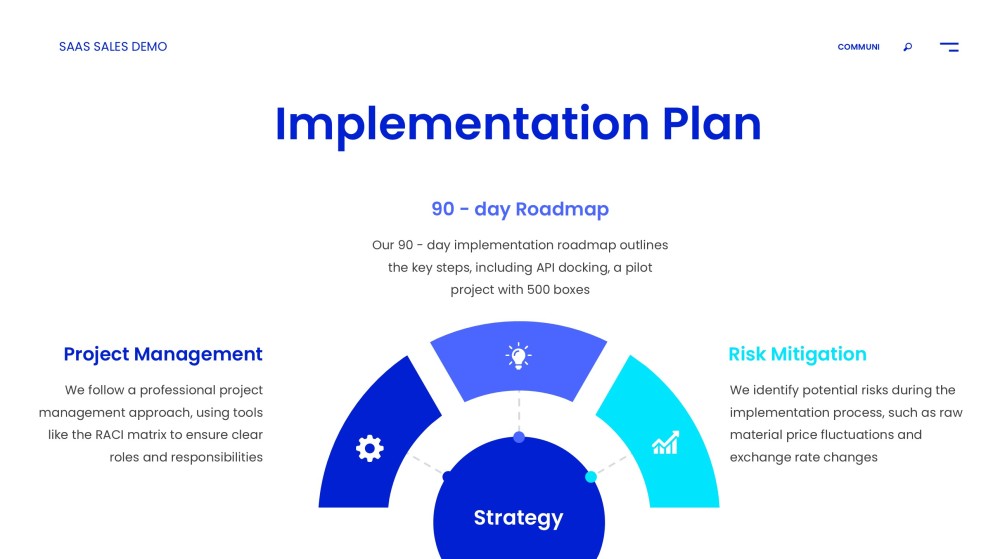 SAAS SALES DEMO

COMMUNI

Implementation Plan

90 - day Roadmap

Our 90 - day implementation roadmap outlines the key steps, including API docking, a pilot project with 500 boxes

Project Management

We follow a professional project management approach, using tools like the RACI matrix to ensure clear roles and responsibilities

Risk Mitigation

We identify potential risks during the implementation process, such as raw material price fluctuations and exchange rate changes

Strategy